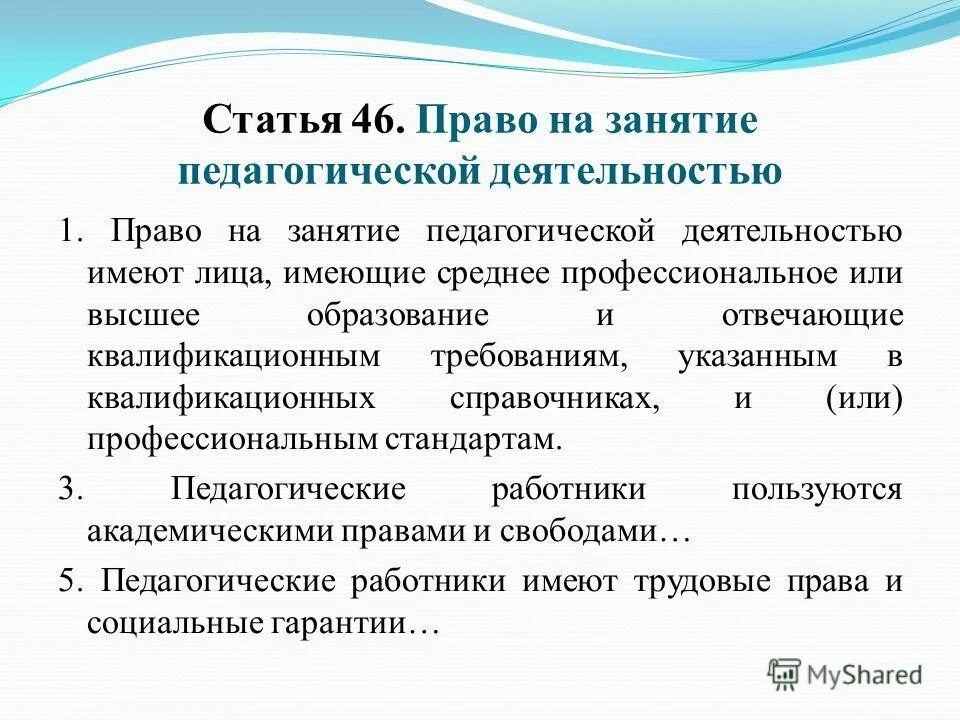 Статья 46. Право на занятие педагогической деятельностью

1. Право на занятие педагогической деятельностью имеют лица, имеющие среднее профессиональное или высшее образование и отвечающие квалификационным требованиям, указанным в квалификационных справочниках, и (или) профессиональным стандартам.

3. Педагогические работники пользуются академическими правами и свободами…

5. Педагогические работники имеют трудовые права и социальные гарантии…

MyShared